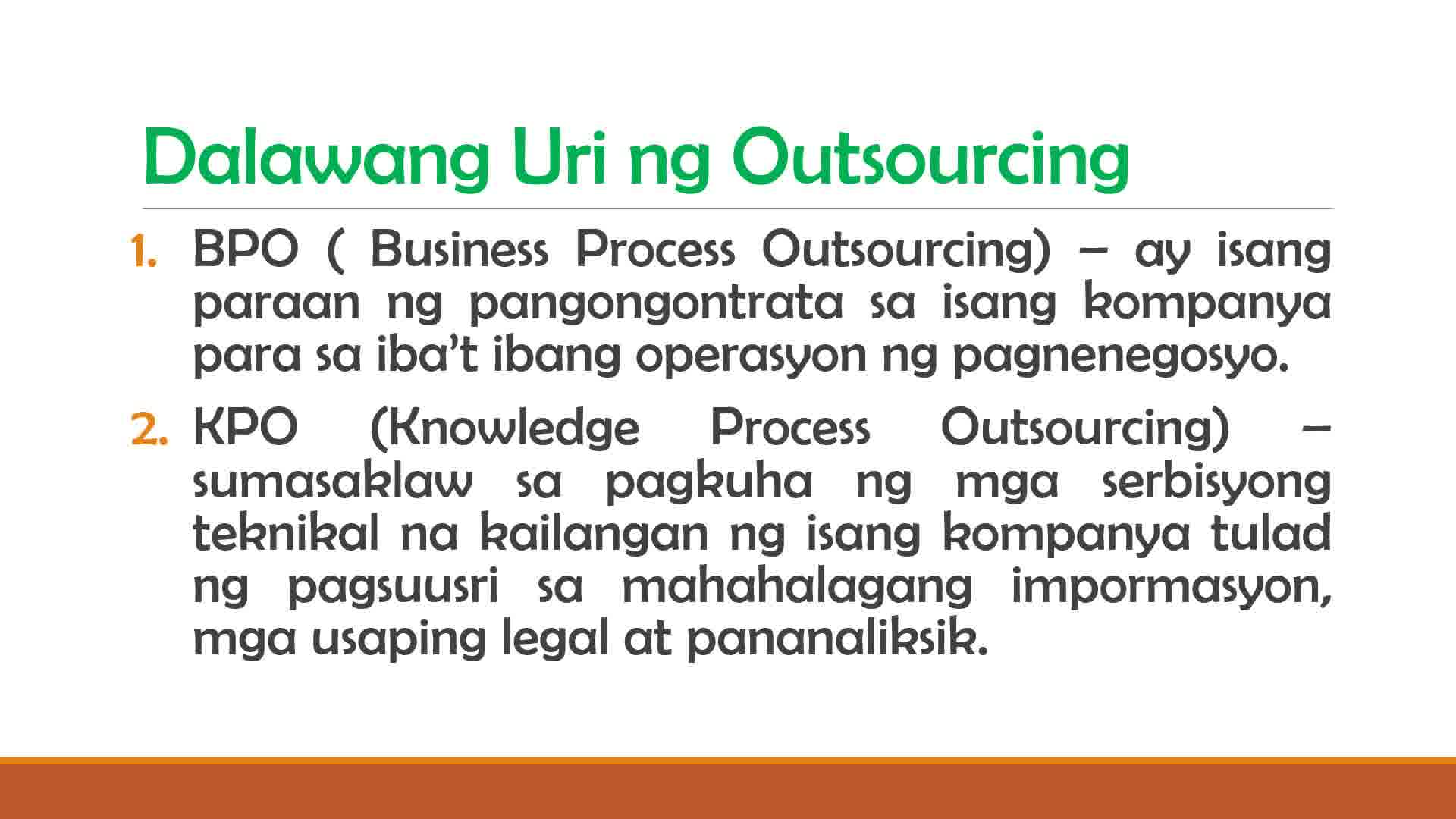 Dalawang Uri ng Outsourcing

1. BPO ( Business Process Outsourcing) – ay isang paraan ng pangongontrata sa isang kompanya para sa iba't ibang operasyon ng pagnenegosyo.

2. KPO (Knowledge Process Outsourcing) – sumasaklaw sa pagkuha ng mga serbisyong teknikal na kailangan ng isang kompanya tulad ng pagsuusri sa mahahalagang impormasyon, mga usaping legal at pananaliksik.